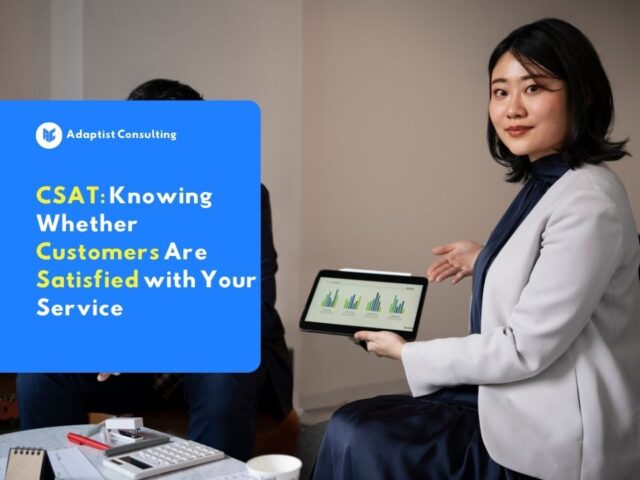 Adaptist Consulting

CSAT: Knowing Whether Customers Are Satisfied with Your Service